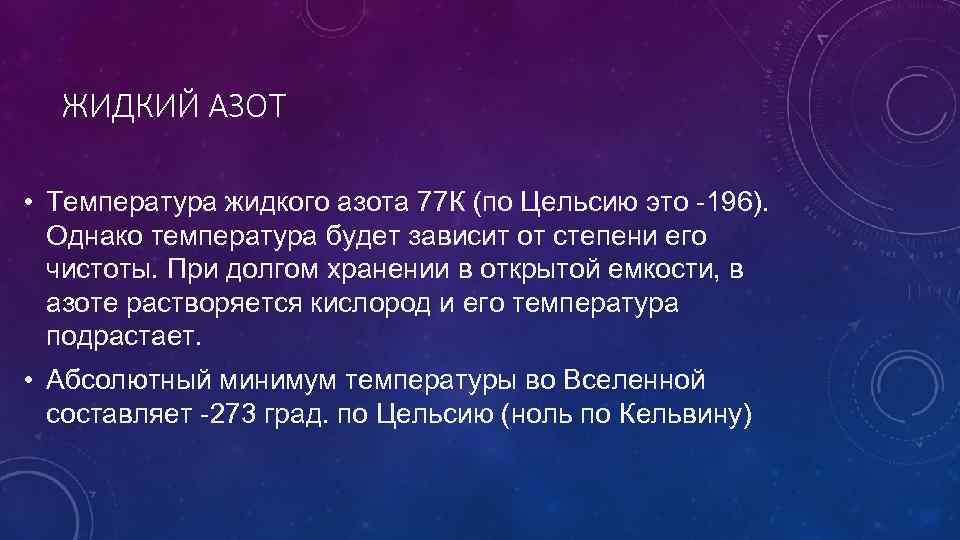 ЖИДКИЙ АЗОТ

• Температура жидкого азота 77К (по Цельсию это -196). Однако температура будет зависит от степени его чистоты. При долгом хранении в открытой емкости, в азоте растворяется кислород и его температура подрастает.

• Абсолютный минимум температуры во Вселенной составляет -273 град. по Цельсию (ноль по Кельвину)